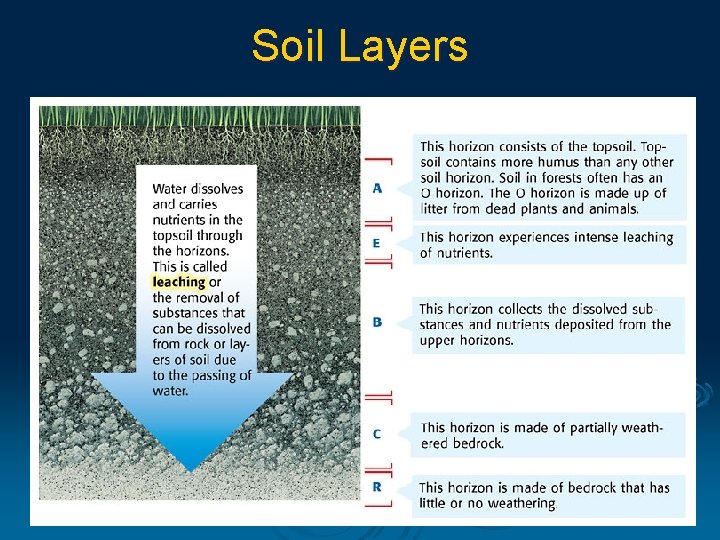 Soil Layers

Water dissolves and carries nutrients in the topsoil through the horizons. This is called leaching or the removal of substances that can be dissolved from rock or layers of soil due to the passing of water.

A

This horizon consists of the topsoil. Topsoil contains more humus than any other soil horizon. Soil in forests often has an O horizon. The O horizon is made up of litter from dead plants and animals.

E

This horizon experiences intense leaching of nutrients.

B

This horizon collects the dissolved substances and nutrients deposited from the upper horizons.

C

This horizon is made of partially weathered bedrock.

R

This horizon is made of bedrock that has little or no weathering.